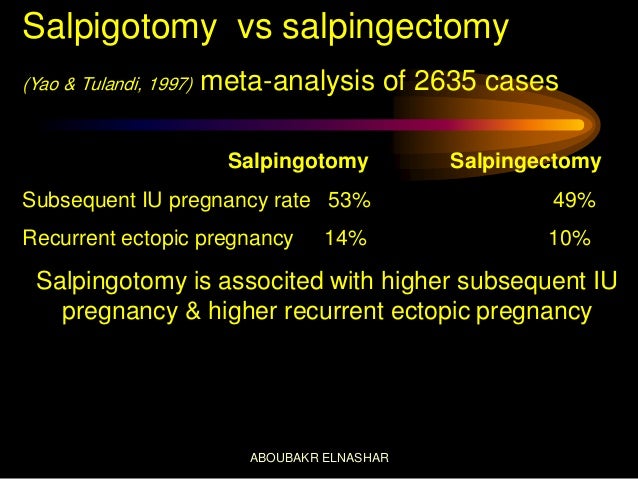 Salpigotomy vs salpingectomy

(Yao & Tulandi, 1997) meta-analysis of 2635 cases

| | Salpingotomy | Salpingectomy |
|---|---|---|
| Subsequent IU pregnancy rate | 53% | 49% |
| Recurrent ectopic pregnancy | 14% | 10% |

Salpingotomy is associted with higher subsequent IU pregnancy & higher recurrent ectopic pregnancy

ABOUBAKR ELNASHAR